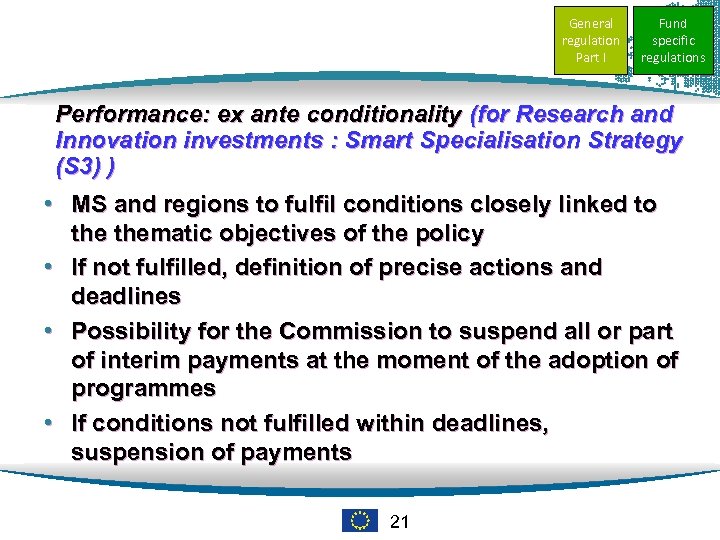 General regulation Part I

Fund specific regulations

Performance: ex ante conditionality (for Research and Innovation investments : Smart Specialisation Strategy (S3) )

• MS and regions to fulfil conditions closely linked to the thematic objectives of the policy
• If not fulfilled, definition of precise actions and deadlines
• Possibility for the Commission to suspend all or part of interim payments at the moment of the adoption of programmes
• If conditions not fulfilled within deadlines, suspension of payments

21